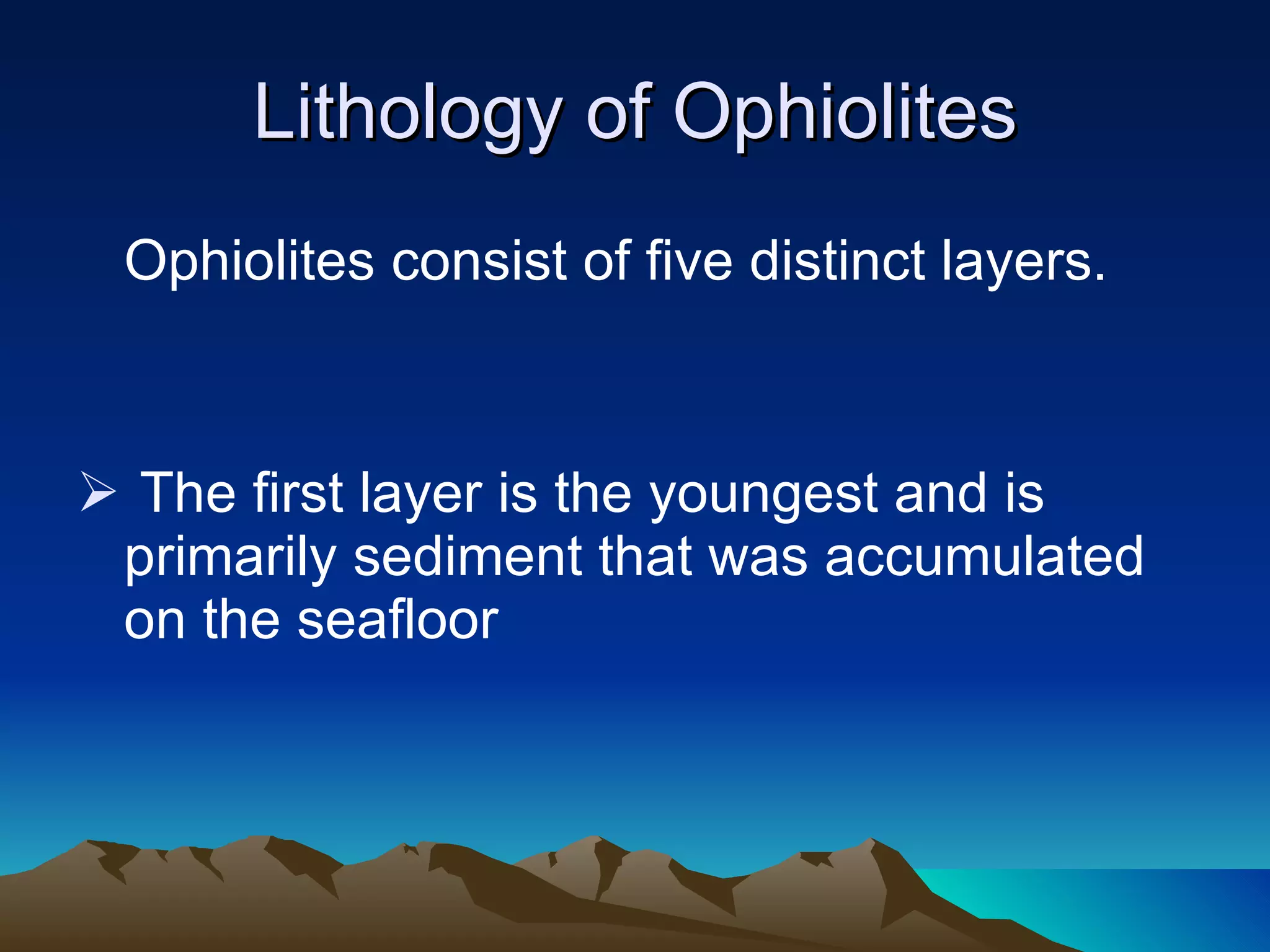 Lithology of Ophiolites

Ophiolites consist of five distinct layers.

➢ The first layer is the youngest and is primarily sediment that was accumulated on the seafloor